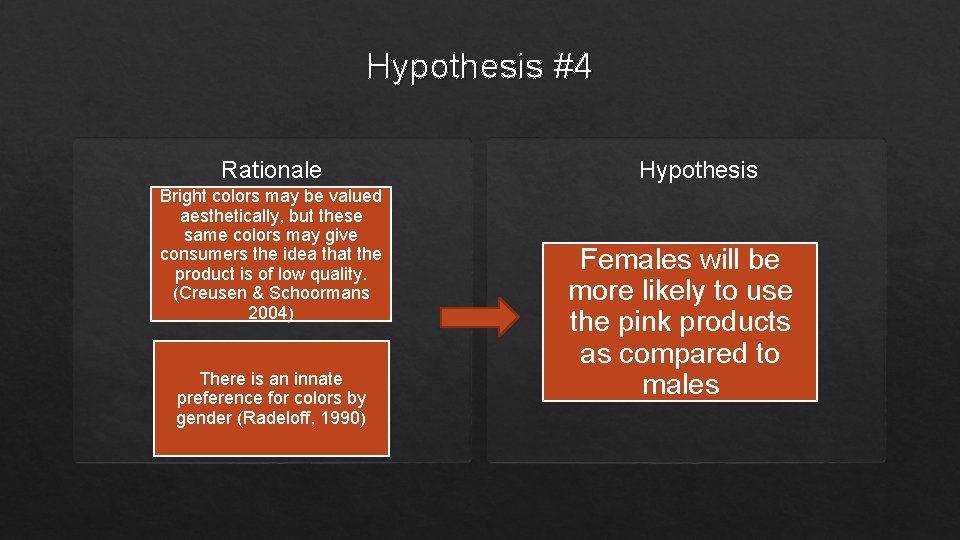 Hypothesis #4

Rationale

Bright colors may be valued aesthetically, but these same colors may give consumers the idea that the product is of low quality. (Creusen & Schoormans 2004)

There is an innate preference for colors by gender (Radeloff, 1990)

Hypothesis

Females will be more likely to use the pink products as compared to males